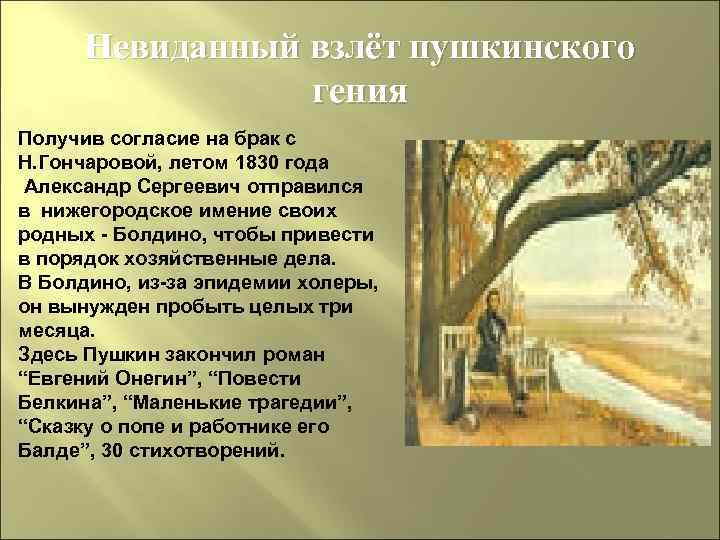 Невиданный взлёт пушкинского гения

Получив согласие на брак с Н.Гончаровой, летом 1830 года Александр Сергеевич отправился в нижегородское имение своих родных - Болдино, чтобы привести в порядок хозяйственные дела.
В Болдино, из-за эпидемии холеры, он вынужден пробыть целых три месяца.
Здесь Пушкин закончил роман “Евгений Онегин”, “Повести Белкина”, “Маленькие трагедии”, “Сказку о попе и работнике его Балде”, 30 стихотворений.